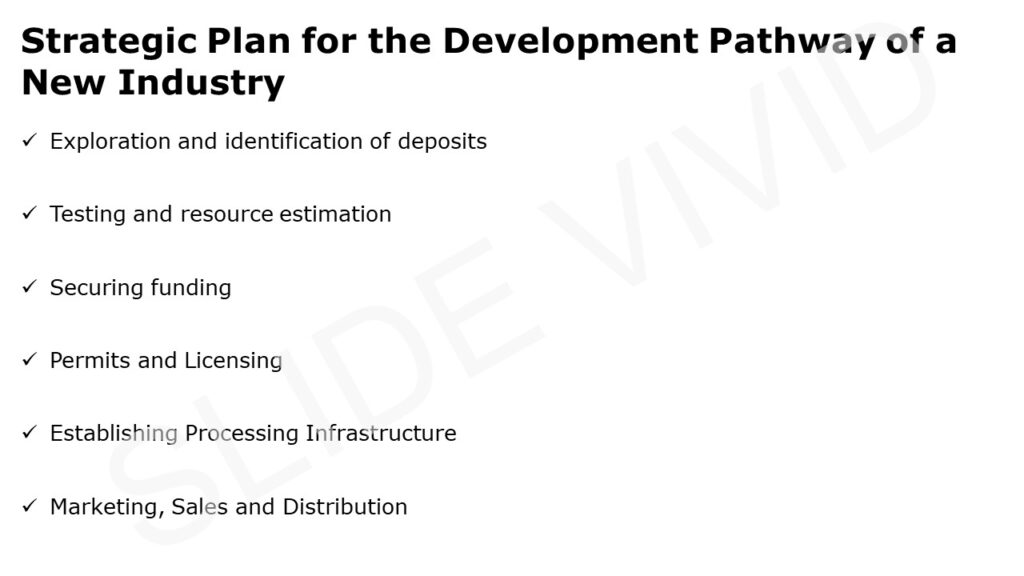 Strategic Plan for the Development Pathway of a New Industry

✓ Exploration and identification of deposits

✓ Testing and resource estimation

✓ Securing funding

✓ Permits and Licensing

✓ Establishing Processing Infrastructure

✓ Marketing, Sales and Distribution

SLIDE VIVID